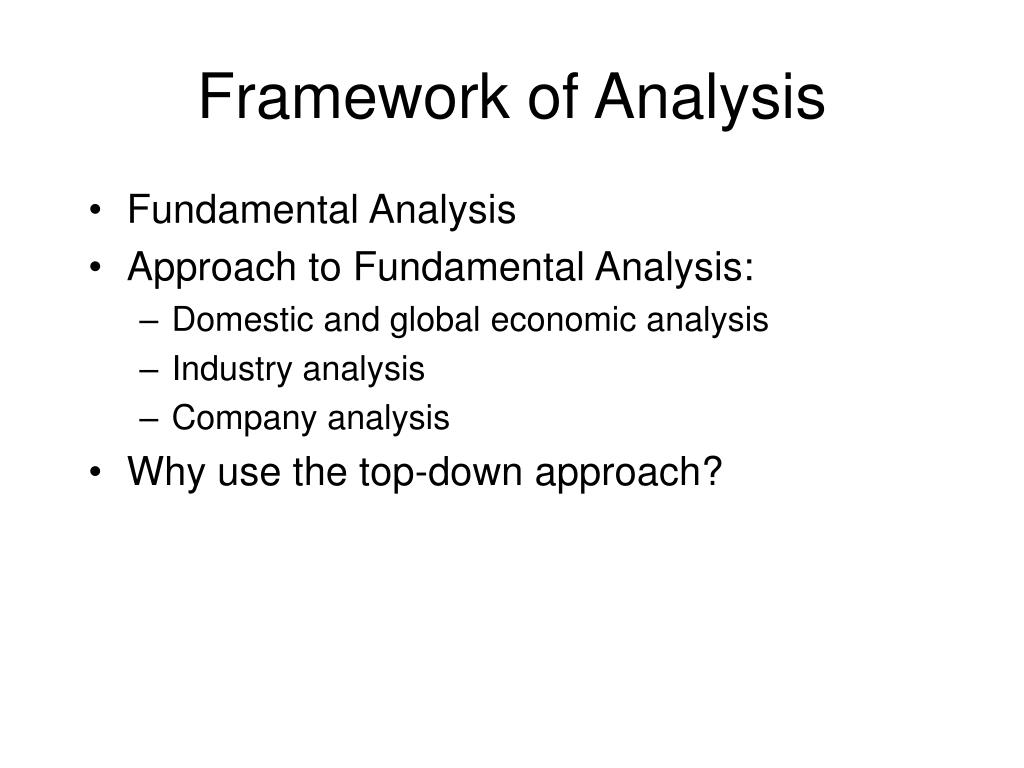 Framework of Analysis

• Fundamental Analysis
• Approach to Fundamental Analysis:
– Domestic and global economic analysis
– Industry analysis
– Company analysis
• Why use the top-down approach?